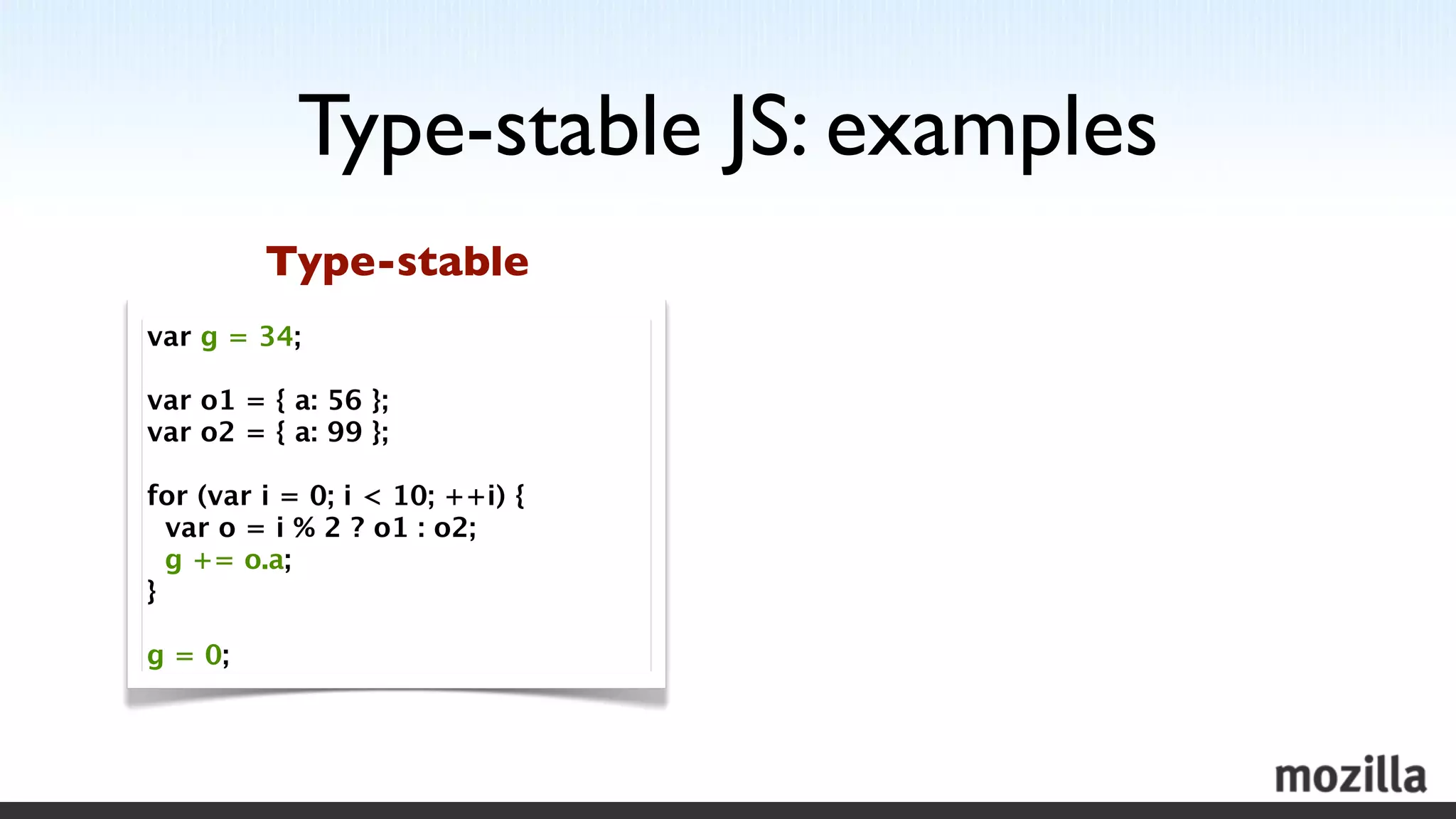 Type-stable JS: examples

Type-stable

var g = 34;

var o1 = { a: 56 };
var o2 = { a: 99 };

for (var i = 0; i < 10; ++i) {
  var o = i % 2 ? o1 : o2;
  g += o.a;
}

g = 0;

mozilla